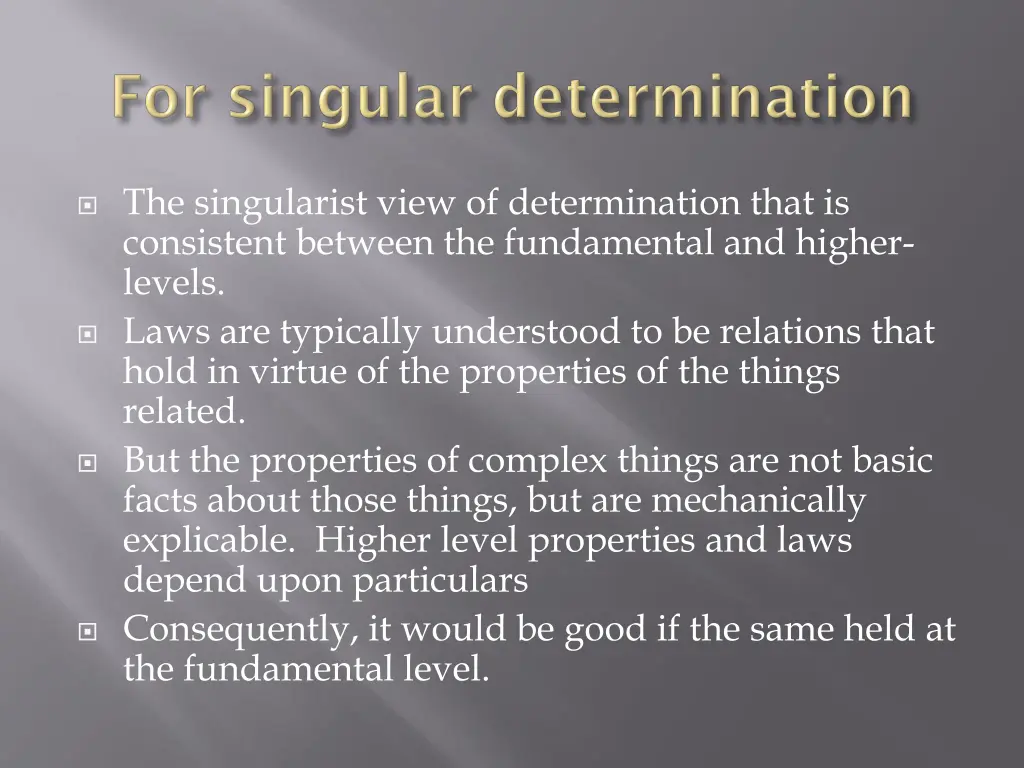 For singular determination

The singularist view of determination that is consistent between the fundamental and higher-levels.

Laws are typically understood to be relations that hold in virtue of the properties of the things related.

But the properties of complex things are not basic facts about those things, but are mechanically explicable.  Higher level properties and laws depend upon particulars

Consequently, it would be good if the same held at the fundamental level.